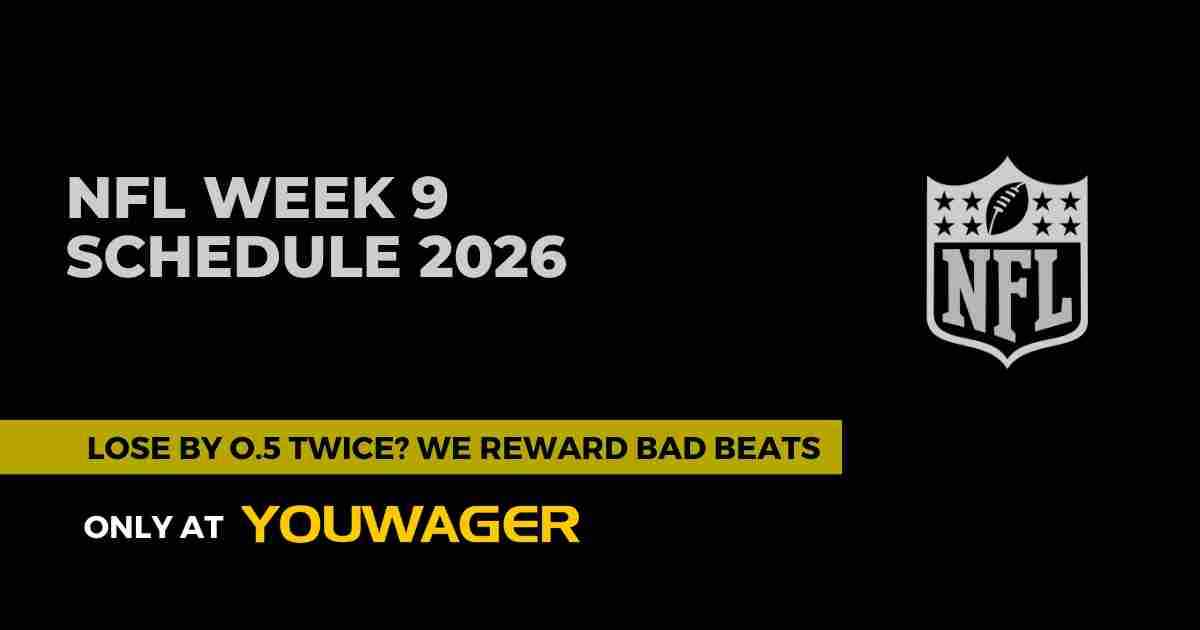 NFL WEEK 9
SCHEDULE 2026

NFL

LOSE BY 0.5 TWICE? WE REWARD BAD BEATS

ONLY AT YOUWAGER